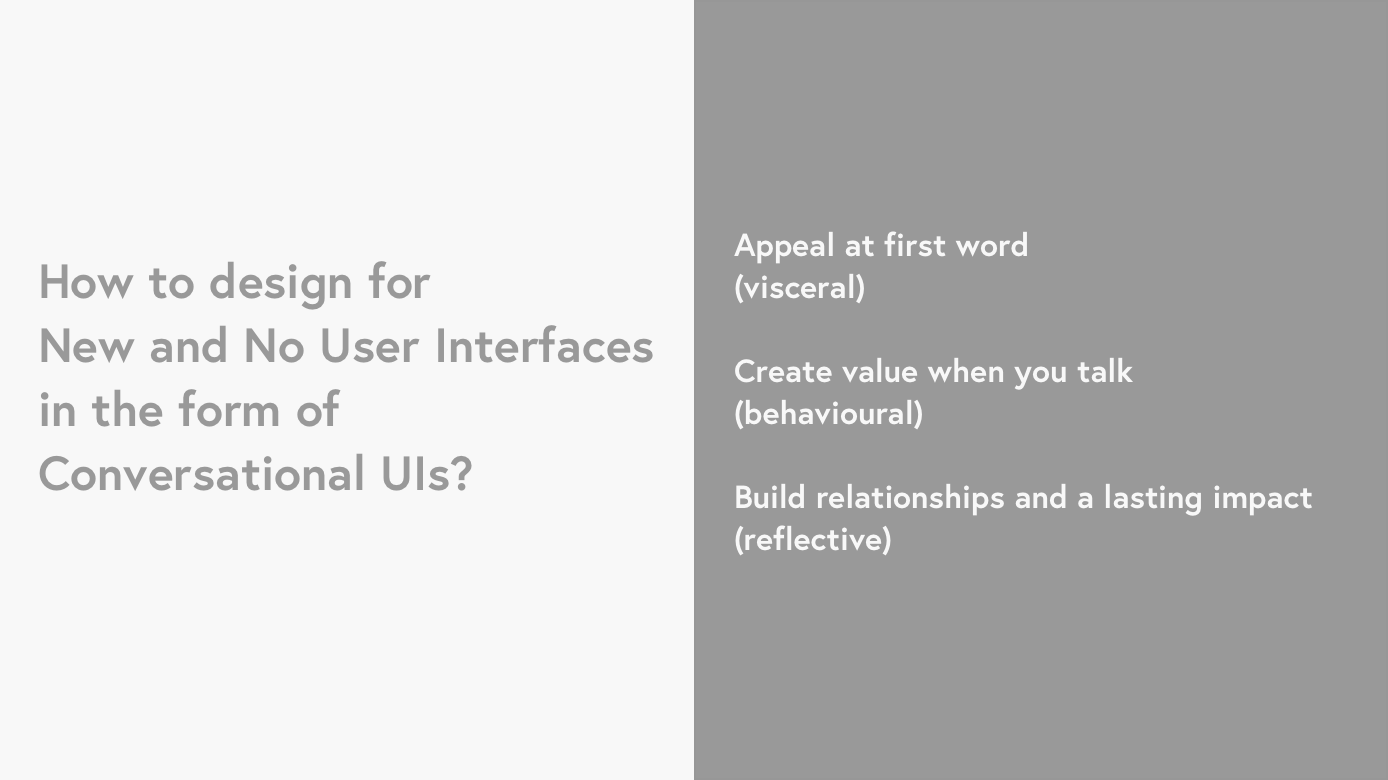 How to design for New and No User Interfaces in the form of Conversational UIs?

Appeal at first word
(visceral)

Create value when you talk
(behavioural)

Build relationships and a lasting impact
(reflective)